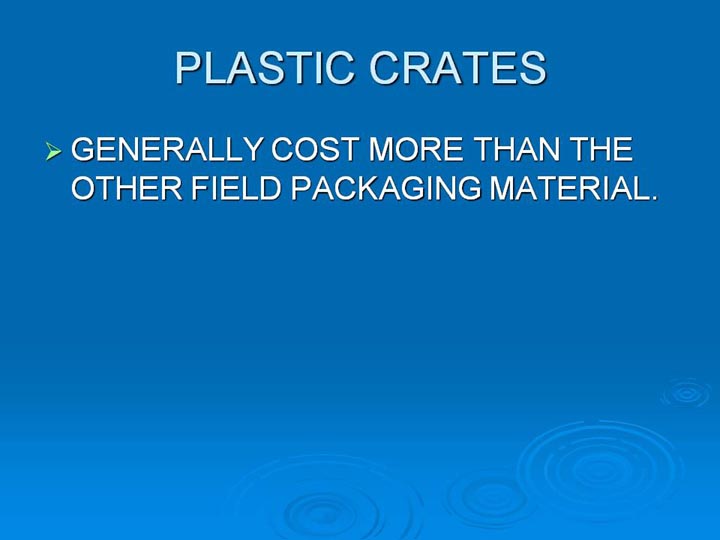 PLASTIC CRATES

➢ GENERALLY COST MORE THAN THE OTHER FIELD PACKAGING MATERIAL.